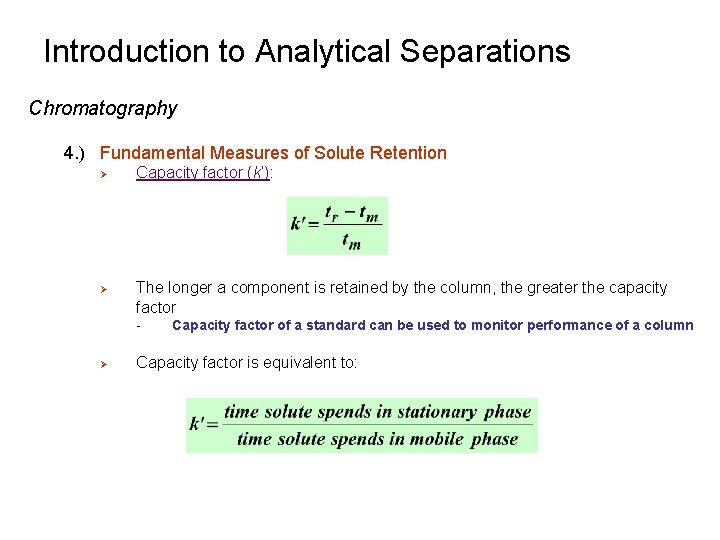 Introduction to Analytical Separations

Chromatography

4.) Fundamental Measures of Solute Retention

➢ Capacity factor (k'):

$k' = \frac{t_r - t_m}{t_m}$

➢ The longer a component is retained by the column, the greater the capacity factor

- Capacity factor of a standard can be used to monitor performance of a column

➢ Capacity factor is equivalent to:

$k' = \frac{\text{time solute spends in stationary phase}}{\text{time solute spends in mobile phase}}$